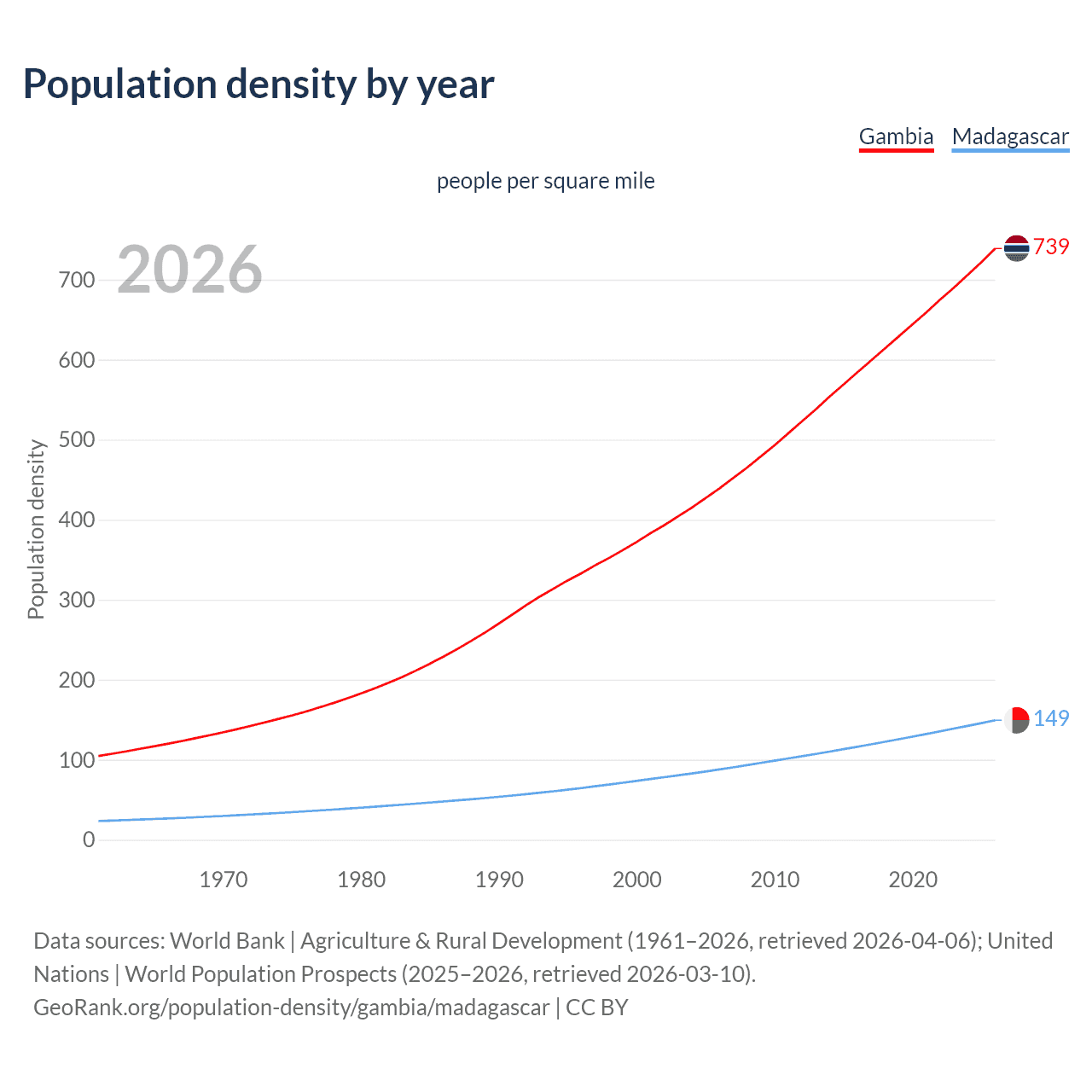 Population density by year

Gambia Madagascar

people per square mile

2026

Population density

700
600
500
400
300
200
100
0

739
149

1970 1980 1990 2000 2010 2020

Data sources: World Bank | Agriculture & Rural Development (1961–2026, retrieved 2026-04-06); United Nations | World Population Prospects (2025–2026, retrieved 2026-03-10).
GeoRank.org/population-density/gambia/madagascar | CC BY